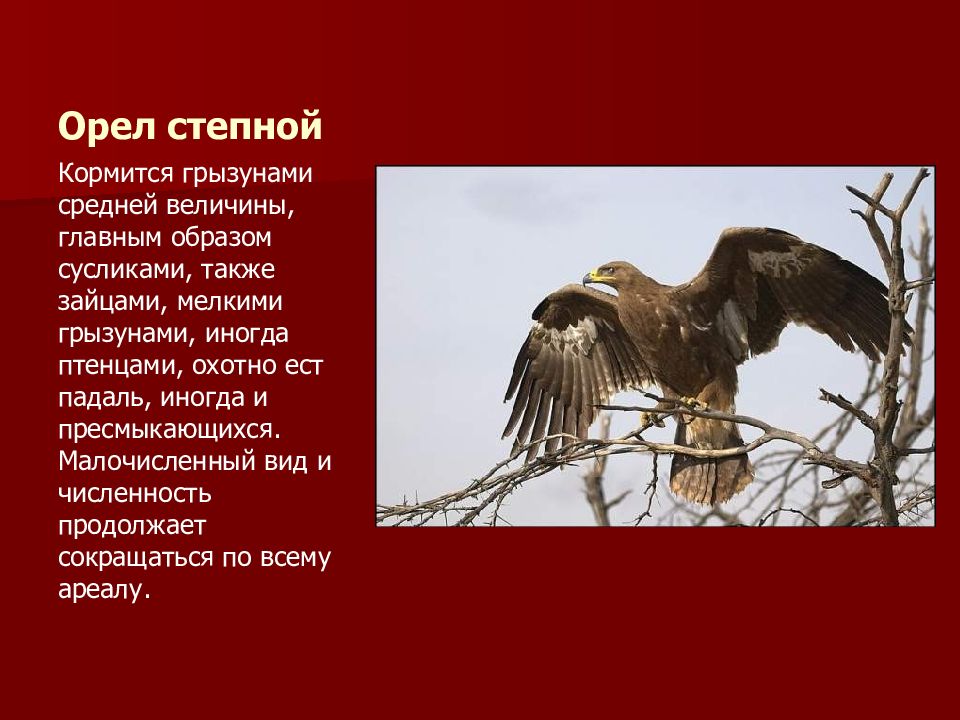 Орел степной

Кормится грызунами средней величины, главным образом сусликами, также зайцами, мелкими грызунами, иногда птенцами, охотно ест падаль, иногда и пресмыкающихся. Малочисленный вид и численность продолжает сокращаться по всему ареалу.